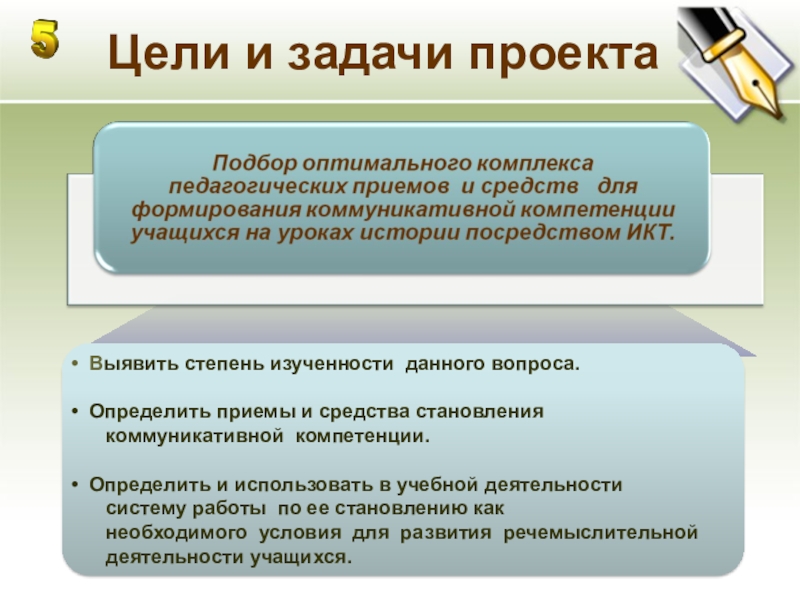 5

Цели и задачи проекта

Подбор оптимального комплекса педагогических приемов и средств для формирования коммуникативной компетенции учащихся на уроках истории посредством ИКТ.

• Выявить степень изученности данного вопроса.

• Определить приемы и средства становления коммуникативной компетенции.

• Определить и использовать в учебной деятельности систему работы по ее становлению как необходимого условия для развития речемыслительной деятельности учащихся.